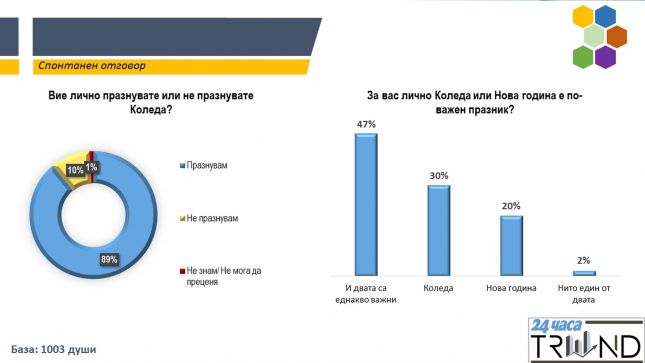 Спонтанен отговор

Вие лично празнувате или не празнувате Коледа?

10%
1%
89%

Празнувам
Не празнувам
Не знам/ Не мога да преценя

За вас лично Коледа или Нова година е по-важен празник?

47%
30%
20%
2%

И двата са еднакво важни
Коледа
Нова година
Нито един от двата

База: 1003 души

24 часа
TREND